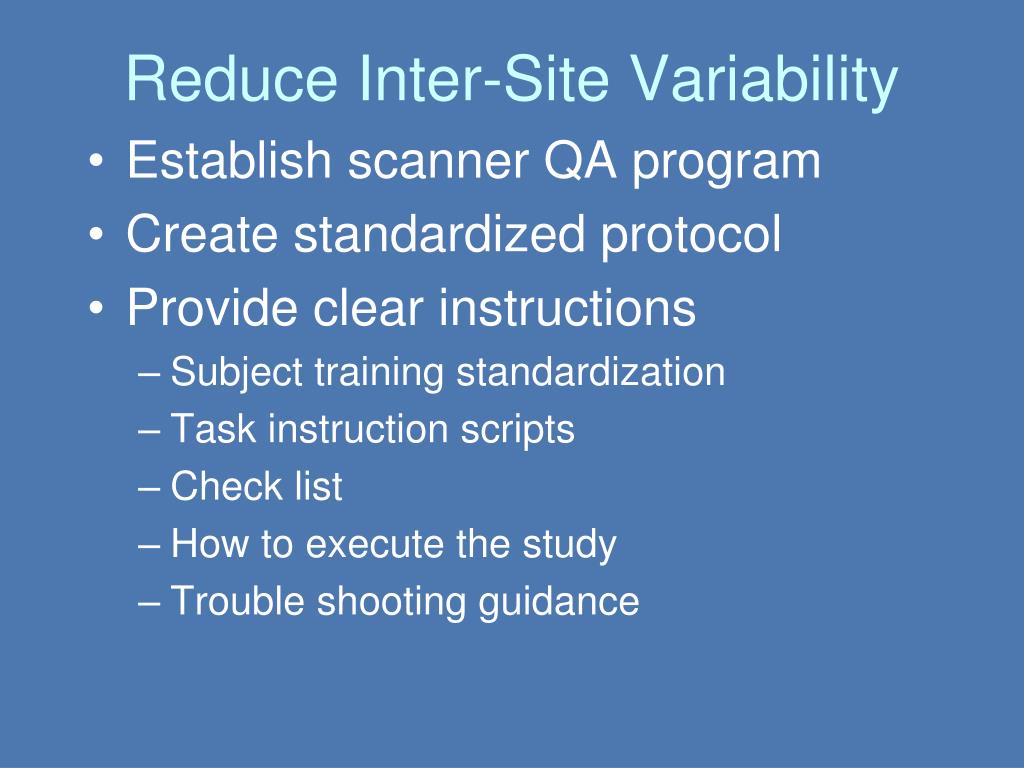 Reduce Inter-Site Variability

• Establish scanner QA program
• Create standardized protocol
• Provide clear instructions
– Subject training standardization
– Task instruction scripts
– Check list
– How to execute the study
– Trouble shooting guidance